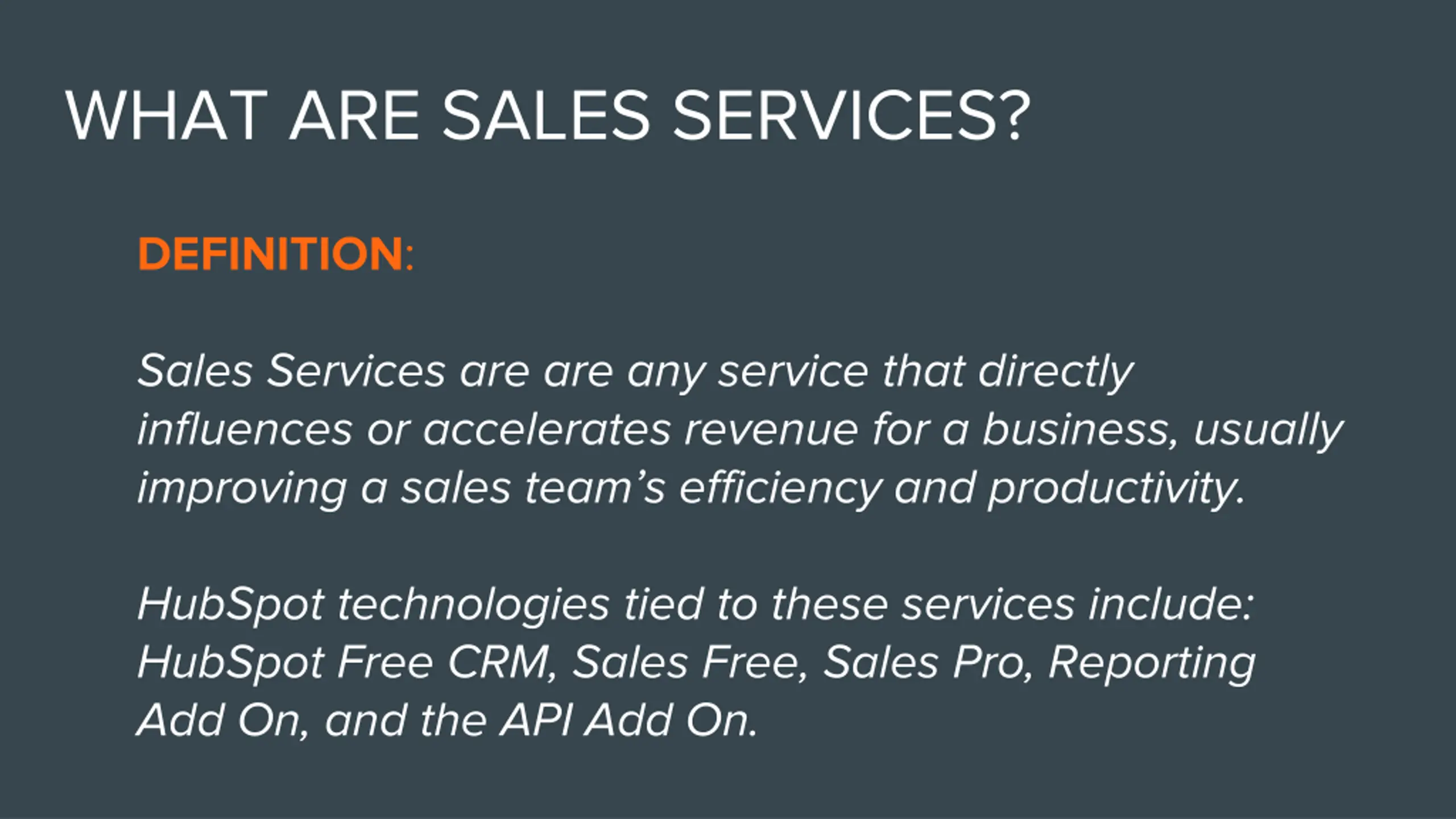 WHAT ARE SALES SERVICES?

DEFINITION:

Sales Services are are any service that directly influences or accelerates revenue for a business, usually improving a sales team's efficiency and productivity.

HubSpot technologies tied to these services include: HubSpot Free CRM, Sales Free, Sales Pro, Reporting Add On, and the API Add On.